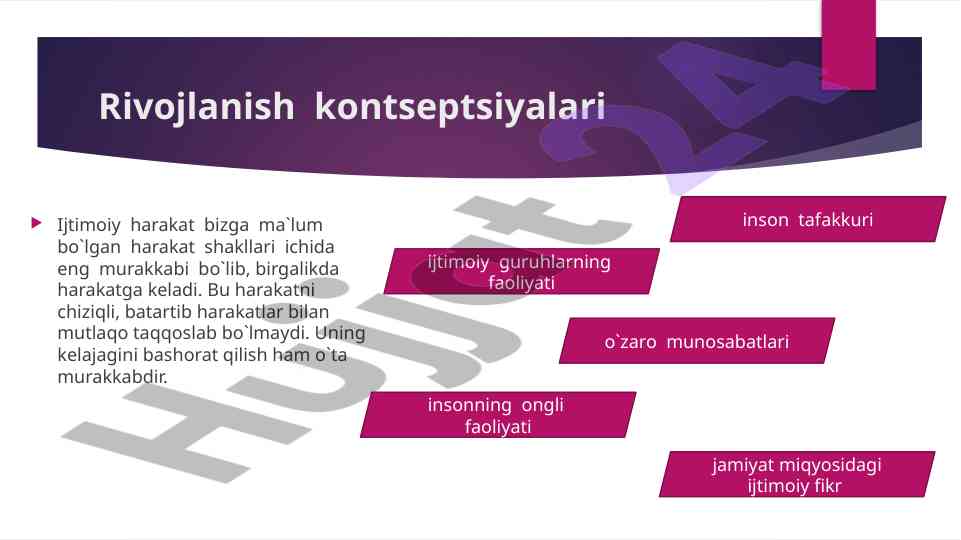 Rivojlanish kontseptsiyalari

Ijtimoiy harakat bizga ma`lum bo`lgan harakat shakllari ichida eng murakkabi bo`lib, birgalikda harakatga keladi. Bu harakatni chiziqli, batartib harakatlar bilan mutlaqo taqqoslab bo`lmaydi. Uning kelajagini bashorat qilish ham o`ta murakkabdir.

inson tafakkuri

Ijtimoiy guruhlarning faoliyati

o`zaro munosabatlari

insonning ongli faoliyati

jamiyat miqyosidagi ijtimoiy fikr

Hujjat 24